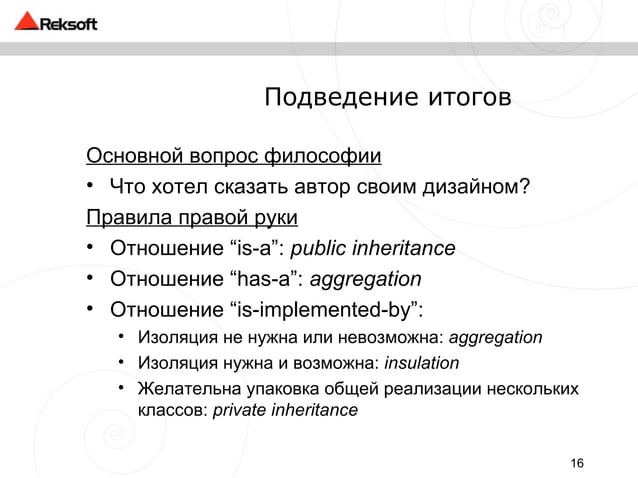 Reksoft

Подведение итогов

Основной вопрос философии

• Что хотел сказать автор своим дизайном?

Правила правой руки

• Отношение “is-a”: public inheritance
• Отношение “has-a”: aggregation
• Отношение “is-implemented-by”:
  • Изоляция не нужна или невозможна: aggregation
  • Изоляция нужна и возможна: insulation
  • Желательна упаковка общей реализации нескольких классов: private inheritance

16